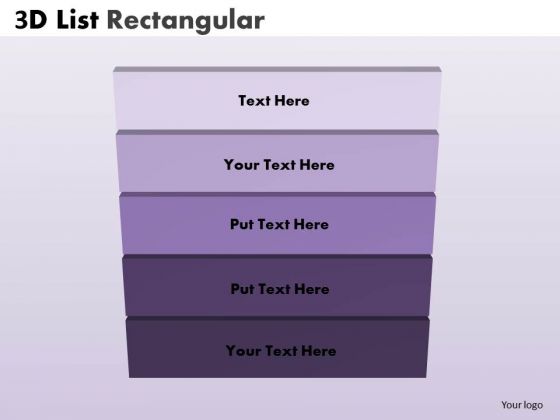 3D List Rectangular

Text Here

Your Text Here

Put Text Here

Put Text Here

Your Text Here

Your logo